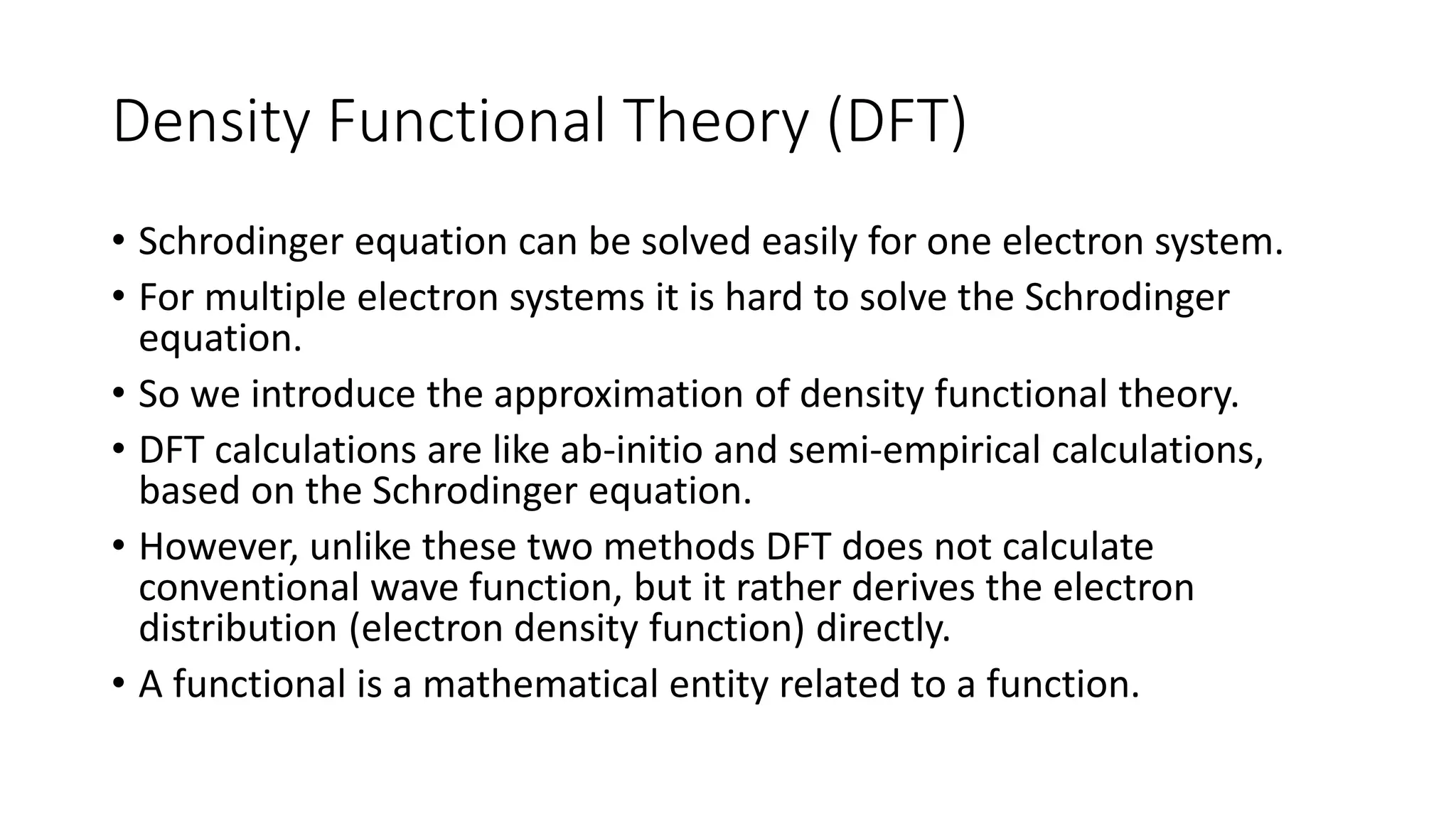 Density Functional Theory (DFT)

• Schrodinger equation can be solved easily for one electron system.
• For multiple electron systems it is hard to solve the Schrodinger equation.
• So we introduce the approximation of density functional theory.
• DFT calculations are like ab-initio and semi-empirical calculations, based on the Schrodinger equation.
• However, unlike these two methods DFT does not calculate conventional wave function, but it rather derives the electron distribution (electron density function) directly.
• A functional is a mathematical entity related to a function.